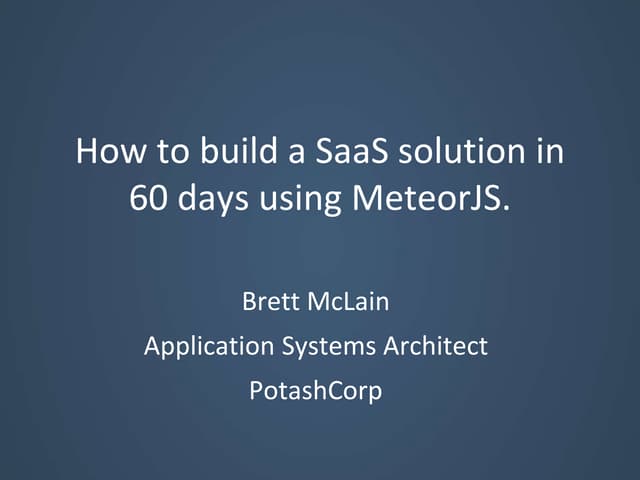 How to build a SaaS solution in 60 days using MeteorJS.

Brett McLain

Application Systems Architect

PotashCorp